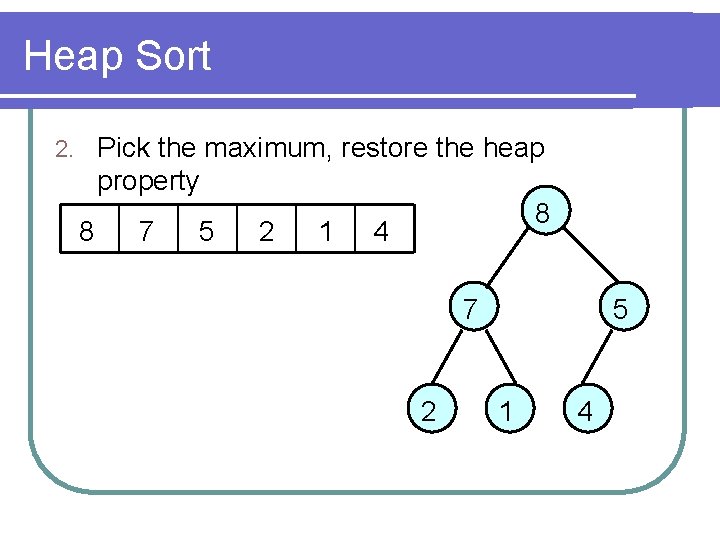 Heap Sort

2. Pick the maximum, restore the heap property

| 8 | 7 | 5 | 2 | 1 | 4 |
|---|---|---|---|---|---|

8
7
5
2
1
4